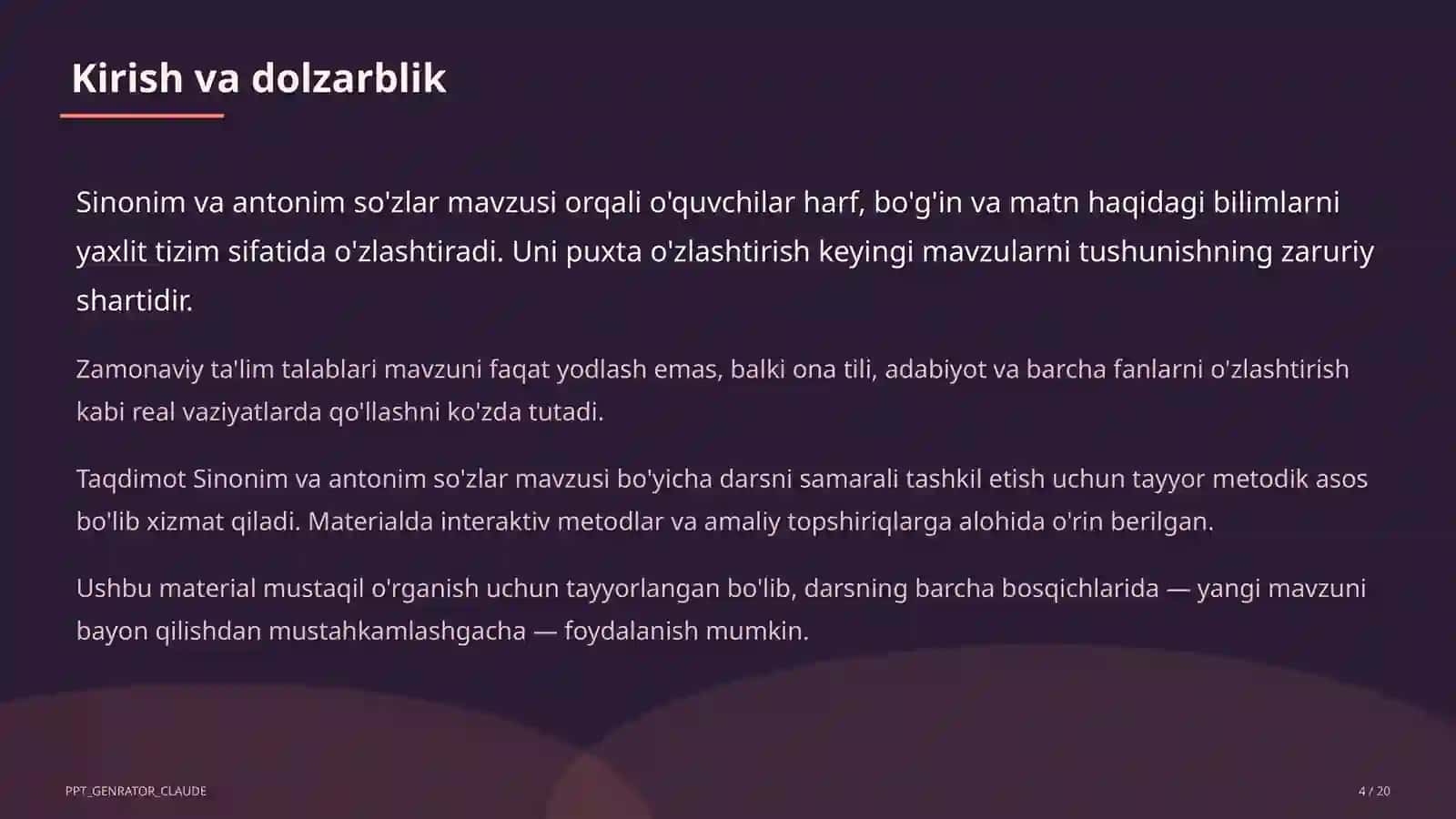 Kirish va dolzarblik

Sinonim va antonim so'zlar mavzusi orqali o'quvchilar harf, bo'g'in va matn haqidagi bilimlarni yaxlit tizim sifatida o'zlashtiradi. Uni puxta o'zlashtirish keyingi mavzularni tushunishning zaruriy shartidir.

Zamonaviy ta'lim talablari mavzuni faqat yodlash emas, balki ona tili, adabiyot va barcha fanlarni o'zlashtirish kabi real vaziyatlarda qo'llashni ko'zda tutadi.

Taqdimot Sinonim va antonim so'zlar mavzusi bo'yicha darsni samarali tashkil etish uchun tayyor metodik asos bo'lib xizmat qiladi. Materialda interaktiv metodlar va amaliy topshiriqlarga alohida o'rin berilgan.

Ushbu material mustaqil o'rganish uchun tayyorlangan bo'lib, darsning barcha bosqichlarida — yangi mavzuni bayon qilishdan mustahkamlashgacha — foydalanish mumkin.

PPT_GENRATOR_CLAUDE

4 / 20